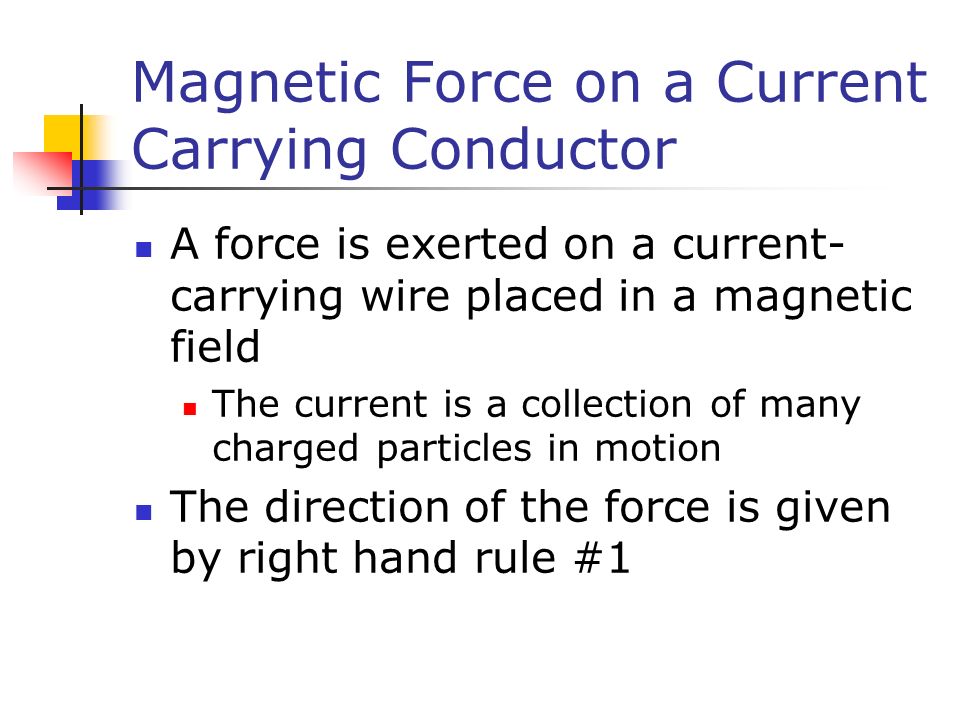 Magnetic Force on a Current Carrying Conductor

- A force is exerted on a current-carrying wire placed in a magnetic field
  - The current is a collection of many charged particles in motion
- The direction of the force is given by right hand rule #1